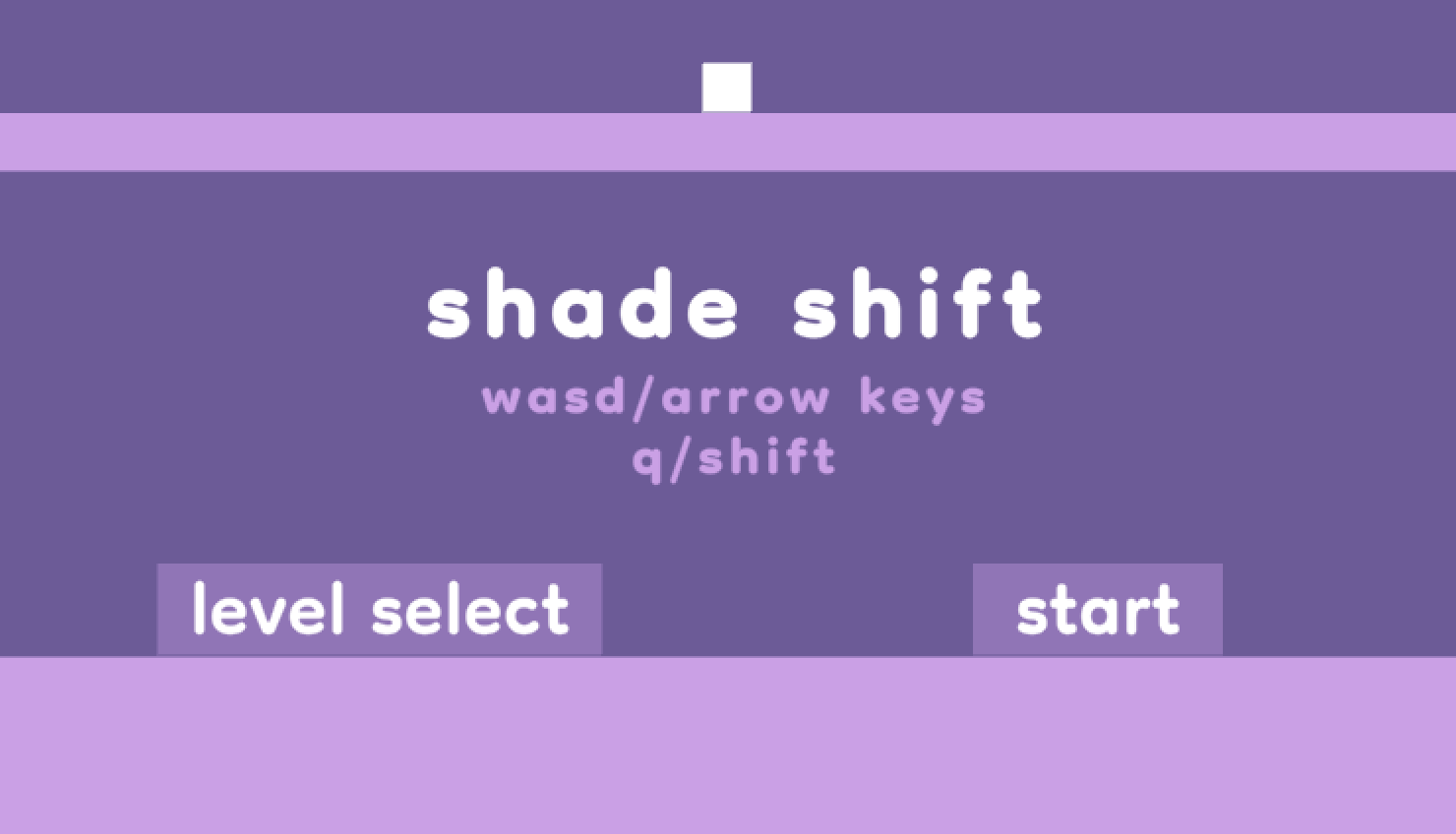 shade shift
wasd/arrow keys
q/shift

level select

start